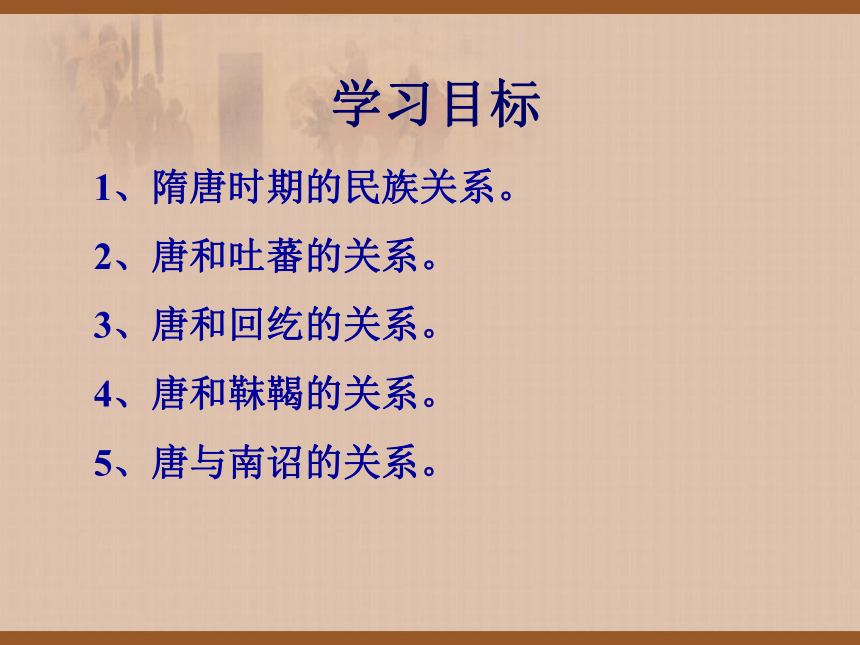 学习目标

1、隋唐时期的民族关系。

2、唐和吐蕃的关系。

3、唐和回纥的关系。

4、唐和靺鞨的关系。

5、唐与南诏的关系。